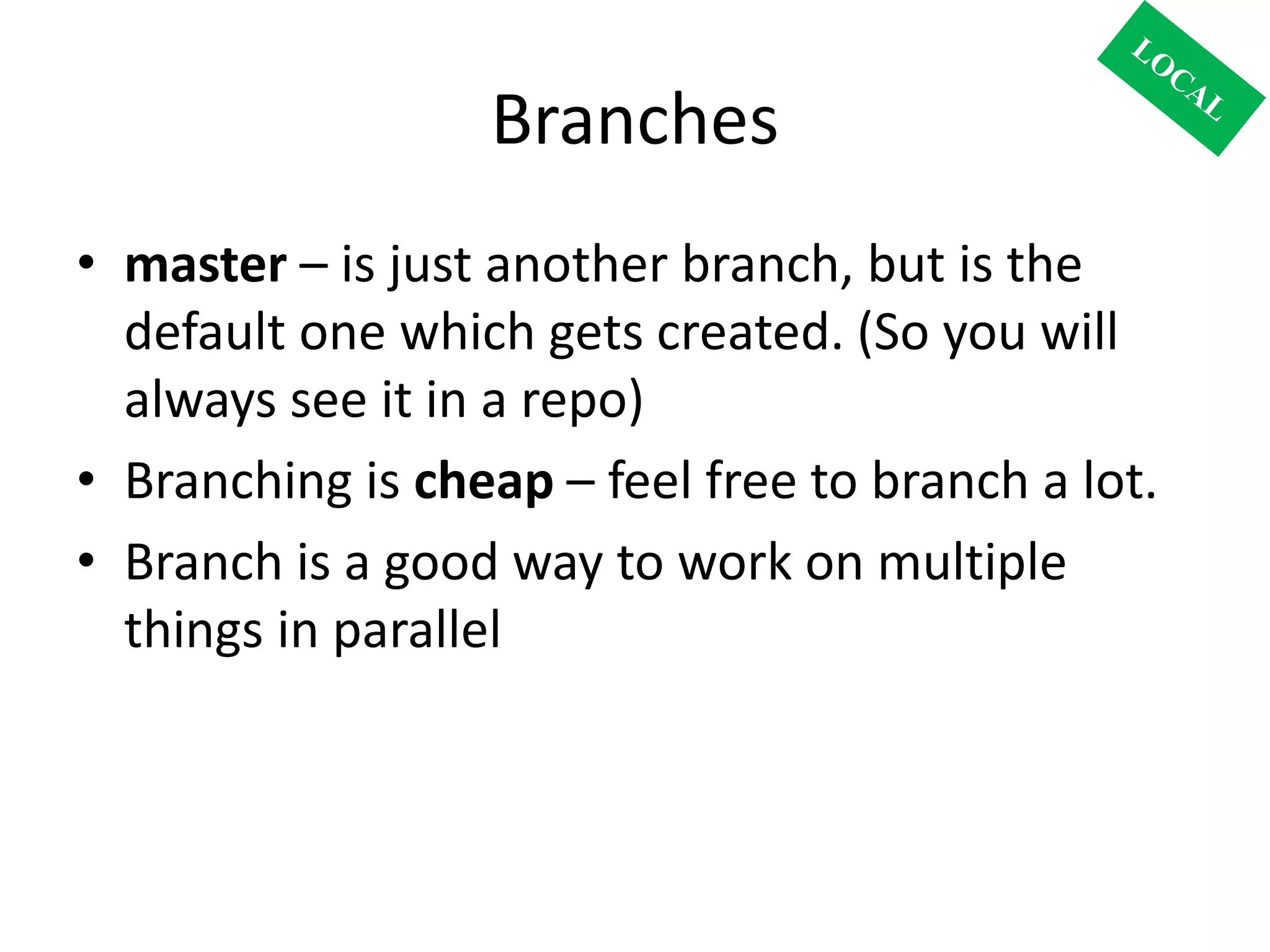 LOCAL

Branches

• master – is just another branch, but is the default one which gets created. (So you will always see it in a repo)
• Branching is cheap – feel free to branch a lot.
• Branch is a good way to work on multiple things in parallel